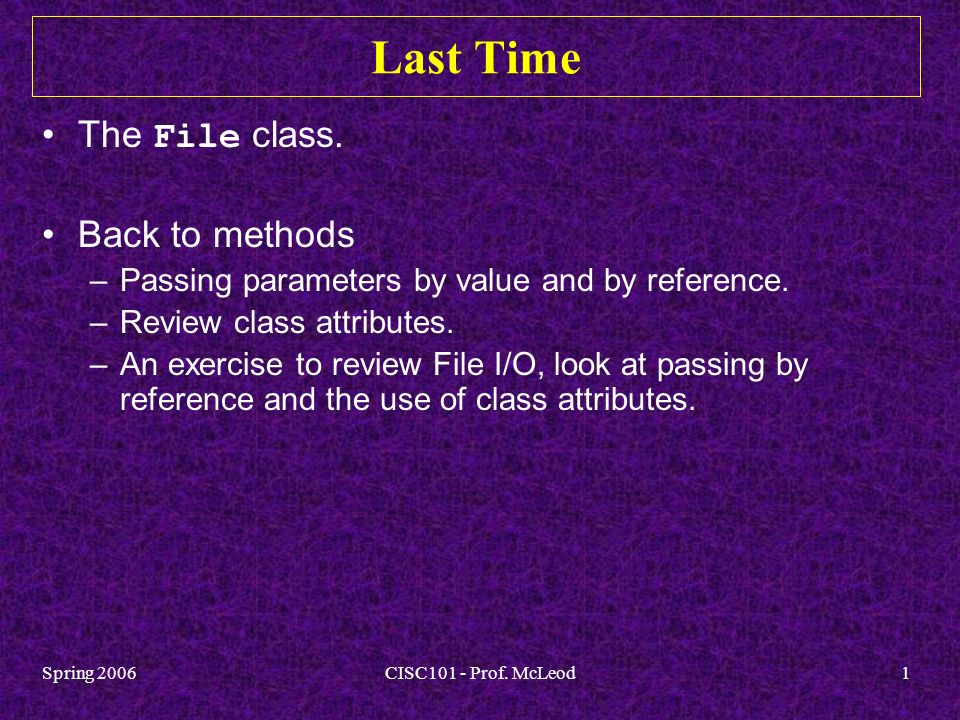 Last Time

• The File class.

• Back to methods

– Passing parameters by value and by reference.

– Review class attributes.

– An exercise to review File I/O, look at passing by reference and the use of class attributes.

Spring 2006

CISC101 - Prof. McLeod

1